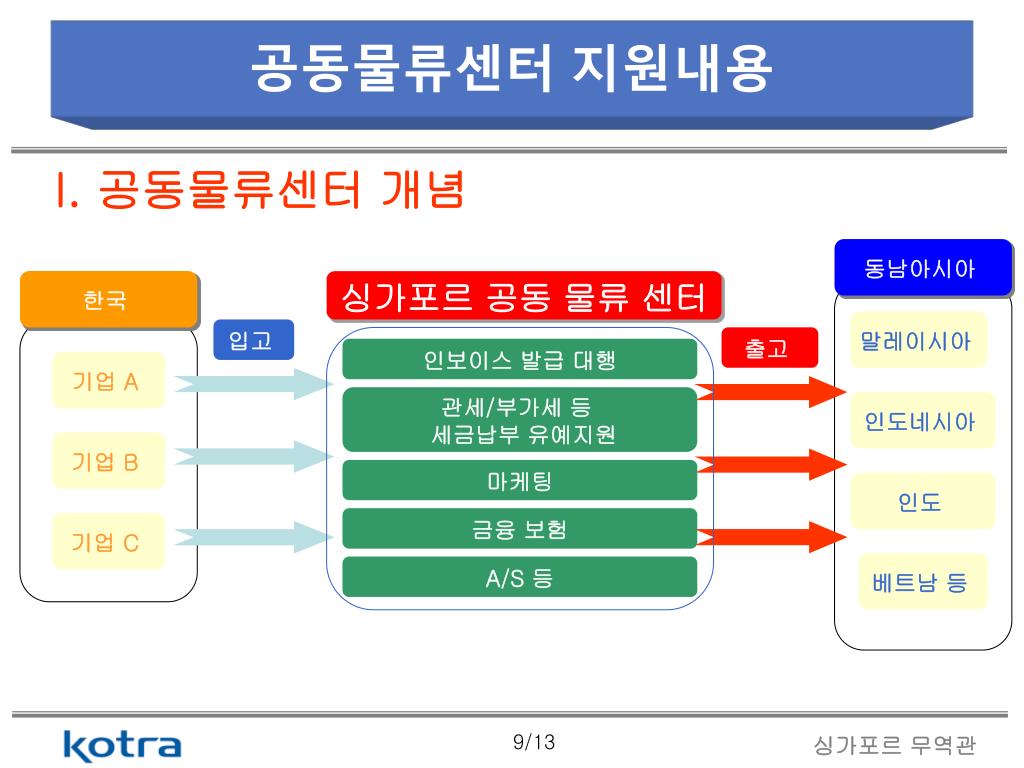 공동물류센터 지원내용

I. 공동물류센터 개념

한국

기업 A

기업 B

기업 C

입고

싱가포르 공동 물류 센터

인보이스 발급 대행

관세/부가세 등 세금납부 유예지원

마케팅

금융 보험

A/S 등

출고

동남아시아

말레이시아

인도네시아

인도

베트남 등

kotra

9/13

싱가포르 무역관